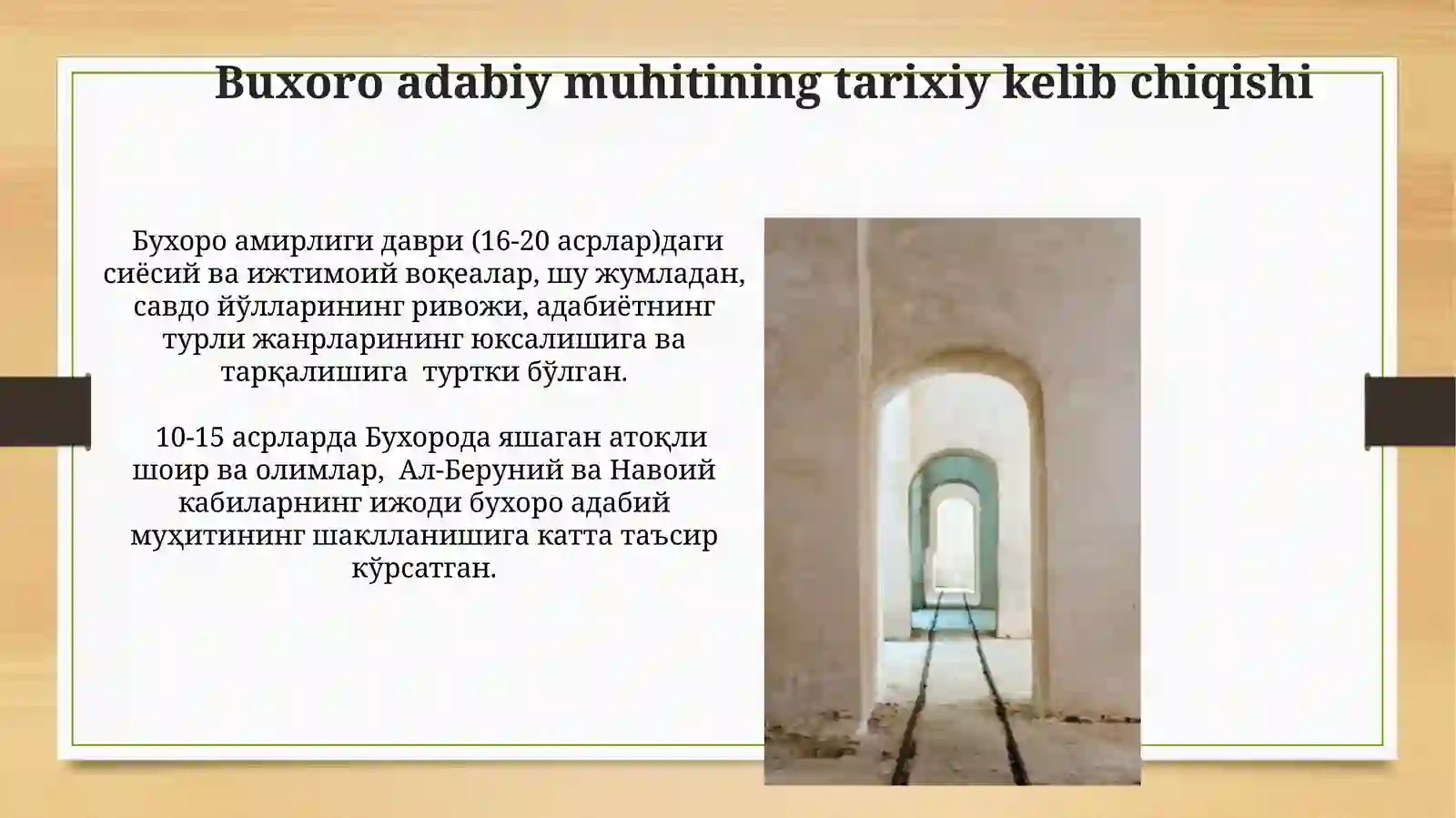 Buxoro adabiy muhitining tarixiy kelib chiqishi

Бухоро амирлиги даври (16-20 асрлар)даги сиёсий ва ижтимоий воқеалар, шу жумладан, савдо йўлларининг ривожи, адабиётнинг турли жанрларининг юксалишига ва тарқалишига туртки бўлган.

10-15 асрларда Бухорода яшаган атоқли шоир ва олимлар, Ал-Беруний ва Навоий кабиларнинг ижоди бухоро адабий муҳитининг шаклланишига катта таъсир кўрсатган.